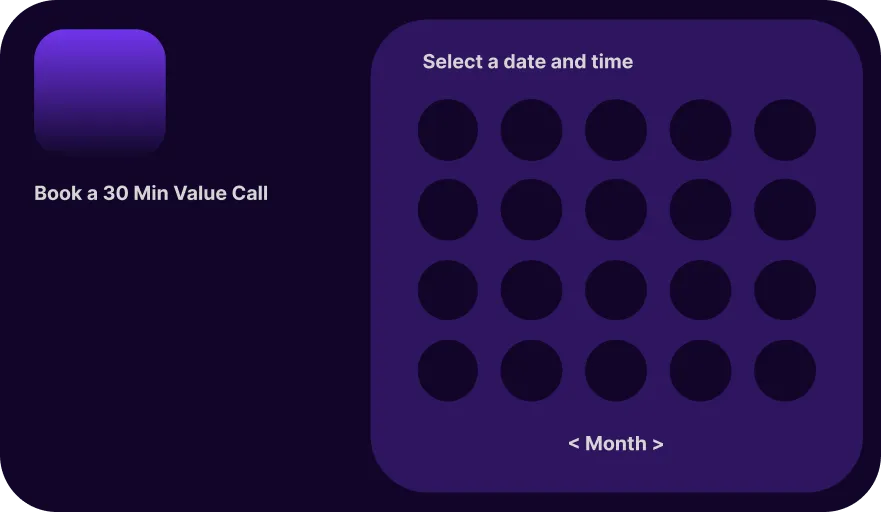 Book a 30 Min Value Call

Select a date and time

< Month >